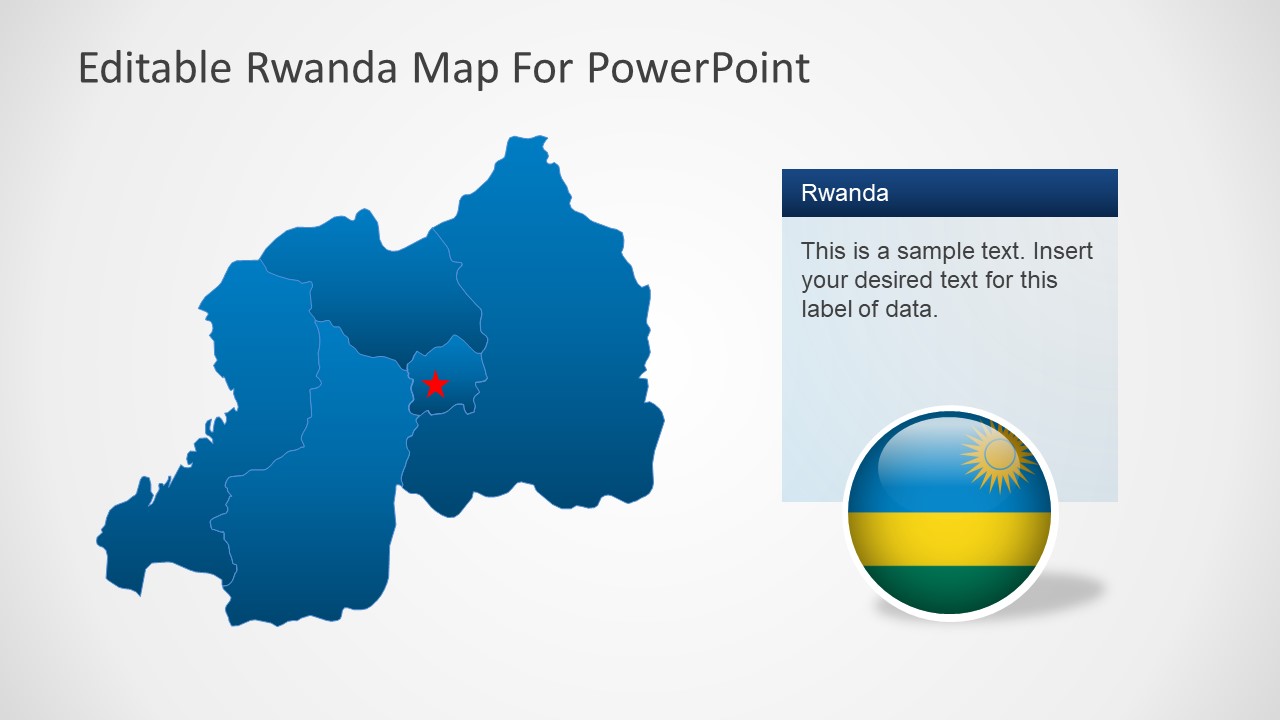 Editable Rwanda Map For PowerPoint

Rwanda

This is a sample text. Insert your desired text for this label of data.